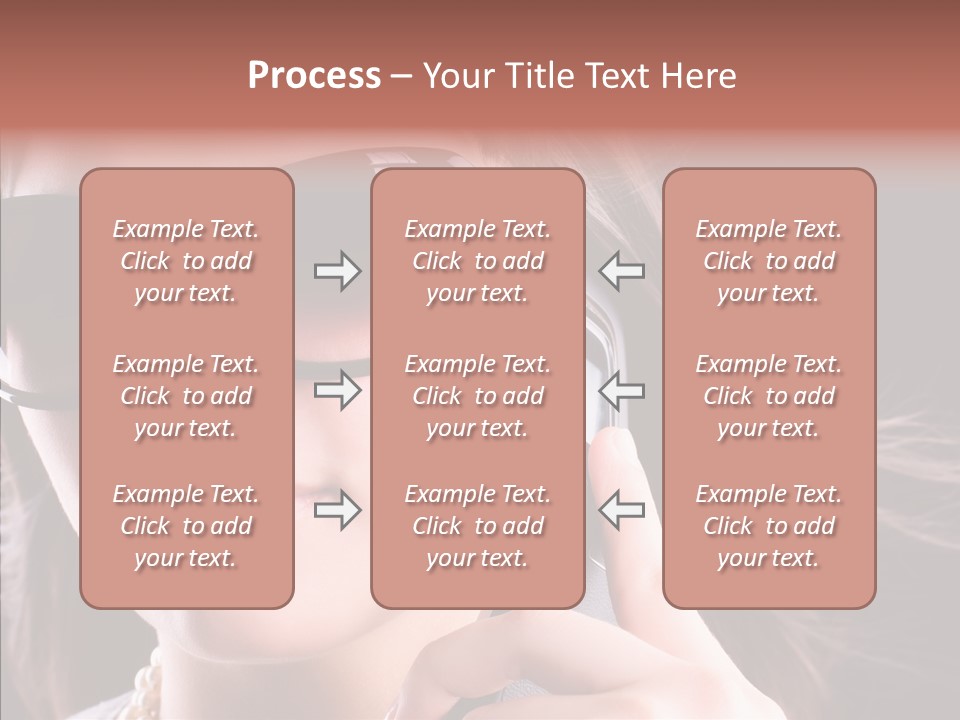 Process – Your Title Text Here

Example Text. Click to add your text.

Example Text. Click to add your text.

Example Text. Click to add your text.

Example Text. Click to add your text.

Example Text. Click to add your text.

Example Text. Click to add your text.

Example Text. Click to add your text.

Example Text. Click to add your text.

Example Text. Click to add your text.